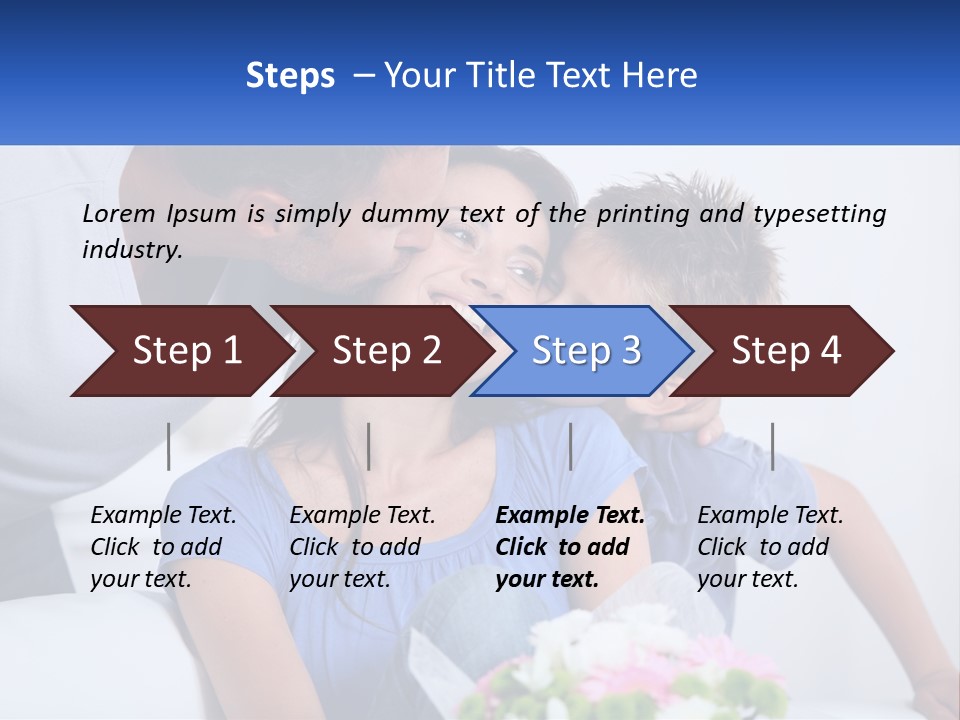 Steps – Your Title Text Here

Lorem Ipsum is simply dummy text of the printing and typesetting industry.

Step 1

Step 2

Step 3

Step 4

Example Text. Click to add your text.

Example Text. Click to add your text.

Example Text. Click to add your text.

Example Text. Click to add your text.